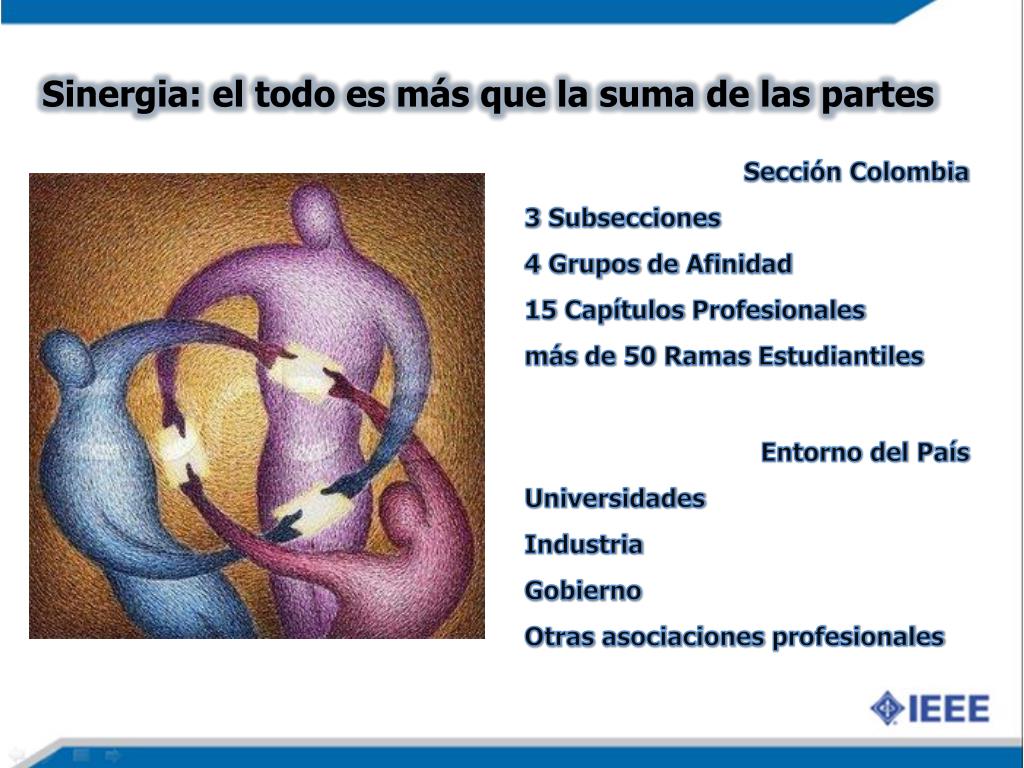 Sinergia: el todo es más que la suma de las partes

Sección Colombia

3 Subsecciones

4 Grupos de Afinidad

15 Capítulos Profesionales

más de 50 Ramas Estudiantiles

Entorno del País

Universidades

Industria

Gobierno

Otras asociaciones profesionales

IEEE